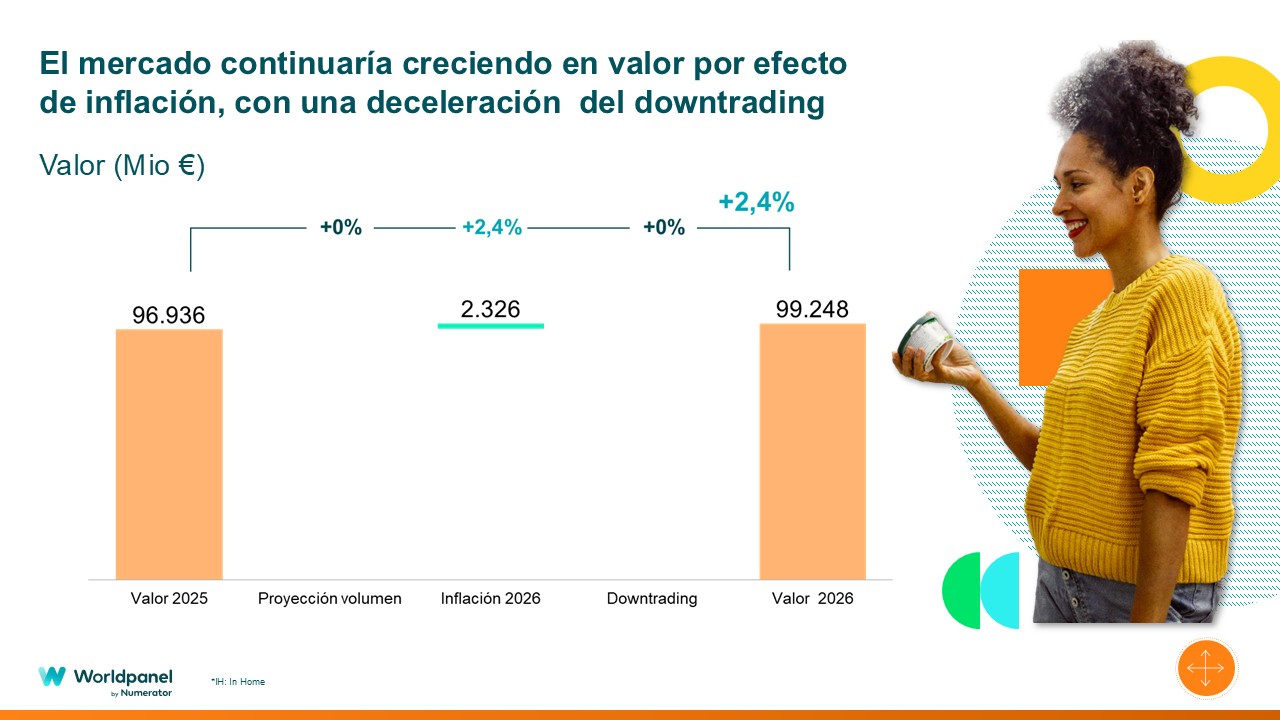 El mercado continuaría creciendo en valor por efecto de inflación, con una deceleración del downtrading

Valor (Mio €)

+2,4%

+0%

+2,4%

+0%

96.936

2.326

99.248

Valor 2025

Proyección volumen

Inflación 2026

Downtrading

Valor 2026

Worldpanel by Numerator

*IH: In Home